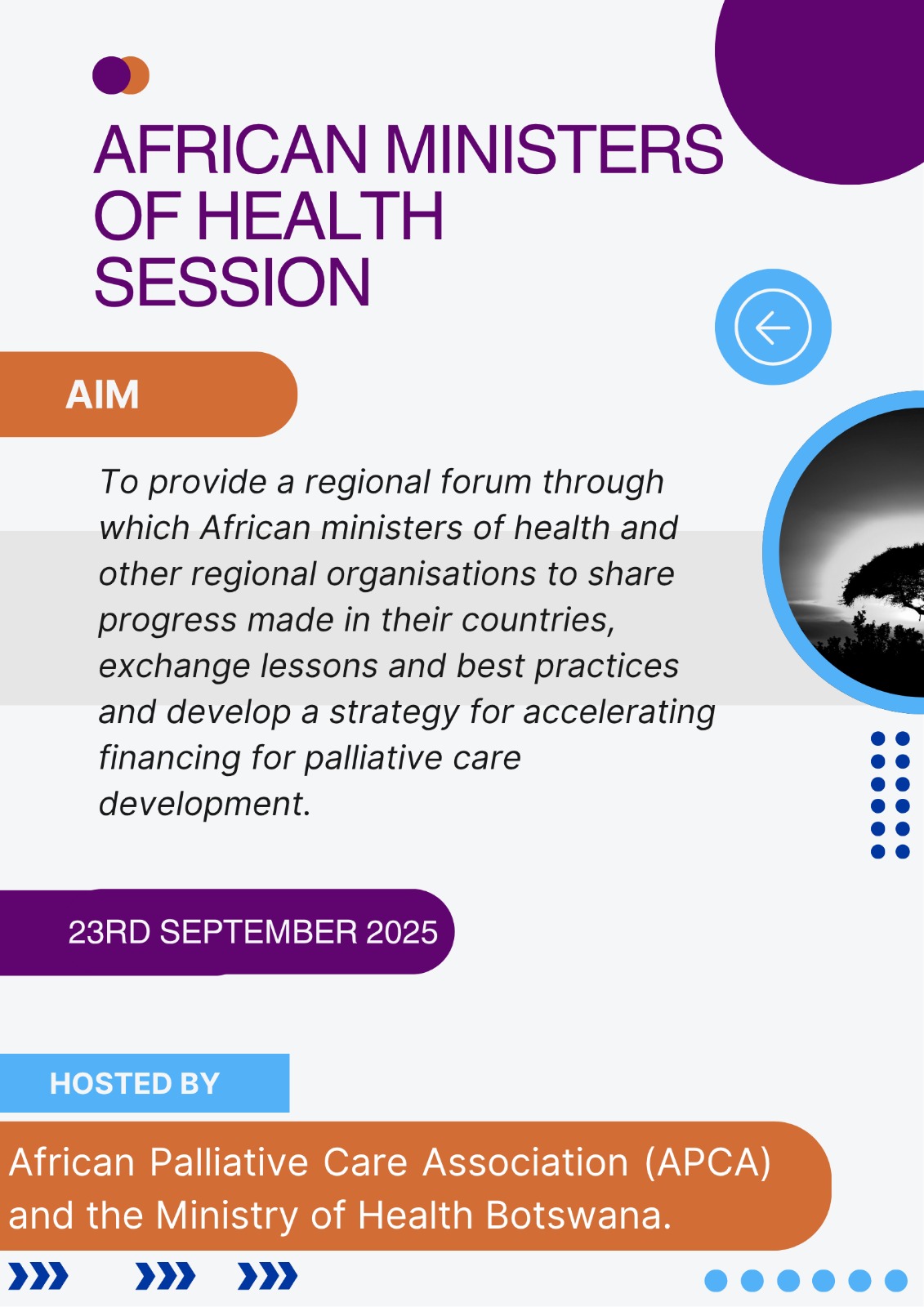 AFRICAN MINISTERS OF HEALTH SESSION

AIM

To provide a regional forum through which African ministers of health and other regional organisations to share progress made in their countries, exchange lessons and best practices and develop a strategy for accelerating financing for palliative care development.

23RD SEPTEMBER 2025

HOSTED BY

African Palliative Care Association (APCA) and the Ministry of Health Botswana.